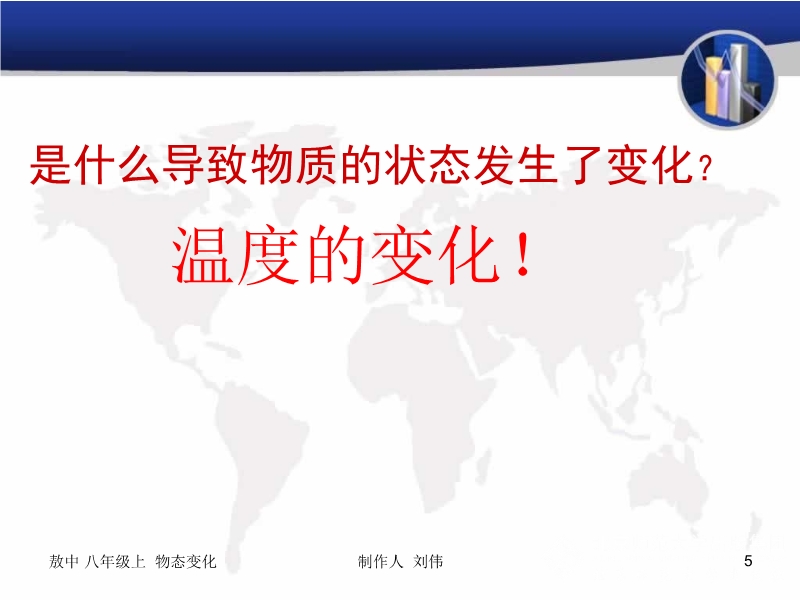 是什么导致物质的状态发生了变化？

温度的变化！

敖中 八年级上 物态变化 制作人 刘伟 5